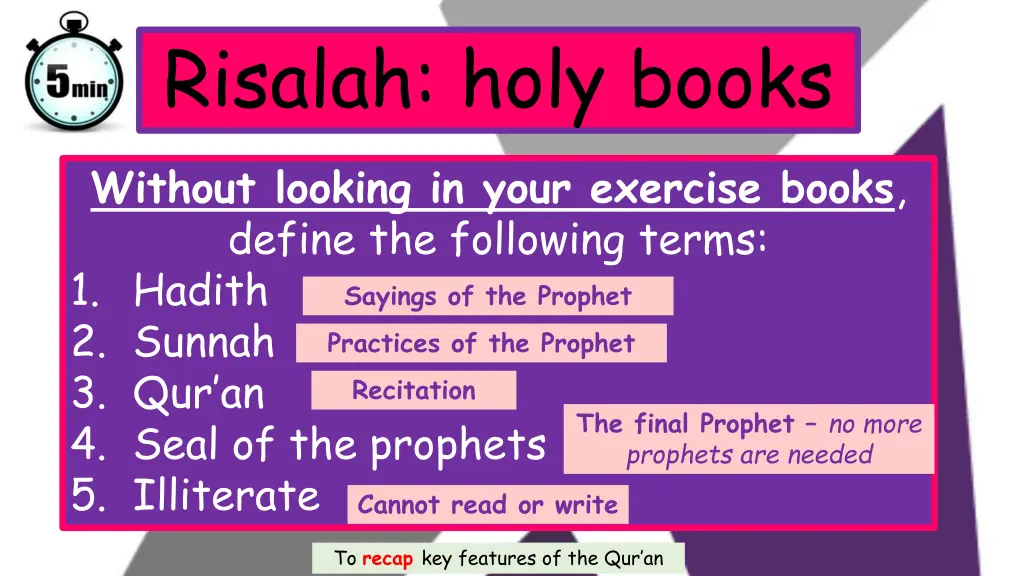 5min

Risalah: holy books

Without looking in your exercise books, define the following terms:
1. Hadith Sayings of the Prophet
2. Sunnah Practices of the Prophet
3. Qur'an Recitation
4. Seal of the prophets The final Prophet – no more prophets are needed
5. Illiterate Cannot read or write

To recap key features of the Qur'an